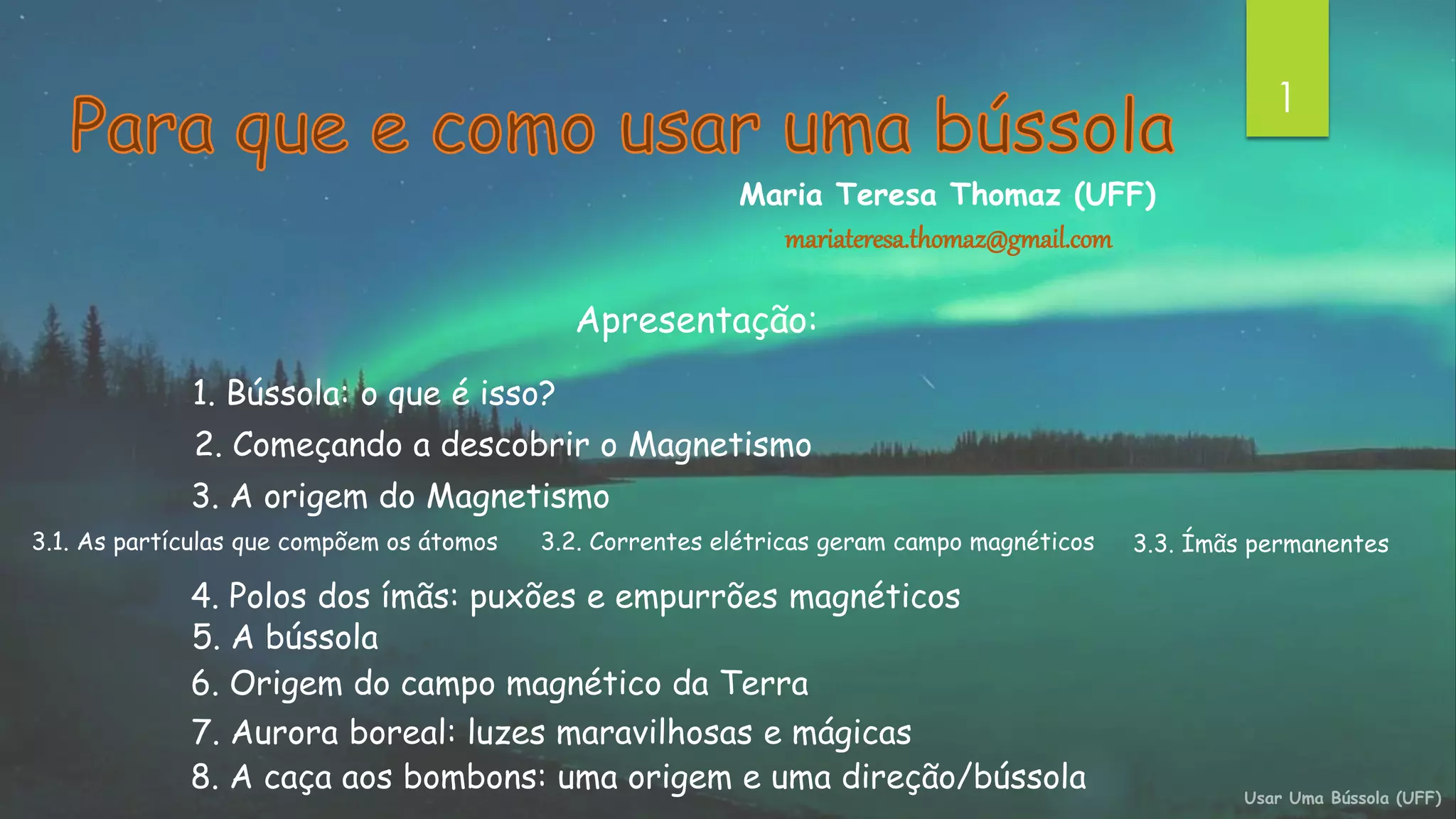 1

Para que e como usar uma bússola

Maria Teresa Thomaz (UFF)

mariateresa.thomaz@gmail.com

Apresentação:

1. Bússola: o que é isso?

2. Começando a descobrir o Magnetismo

3. A origem do Magnetismo

3.1. As partículas que compõem os átomos

3.2. Correntes elétricas geram campo magnéticos

3.3. Ímãs permanentes

4. Polos dos ímãs: puxões e empurrões magnéticos

5. A bússola

6. Origem do campo magnético da Terra

7. Aurora boreal: luzes maravilhosas e mágicas

8. A caça aos bombons: uma origem e uma direção/bússola

Usar Uma Bússola (UFF)